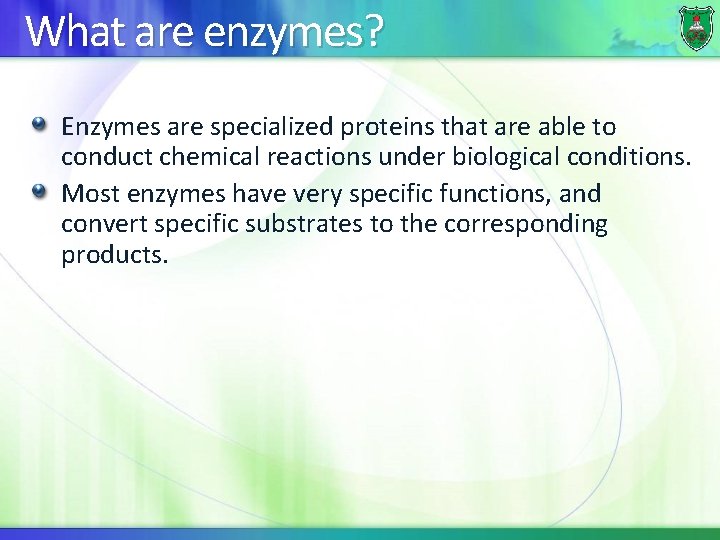 What are enzymes?

Enzymes are specialized proteins that are able to conduct chemical reactions under biological conditions.

Most enzymes have very specific functions, and convert specific substrates to the corresponding products.